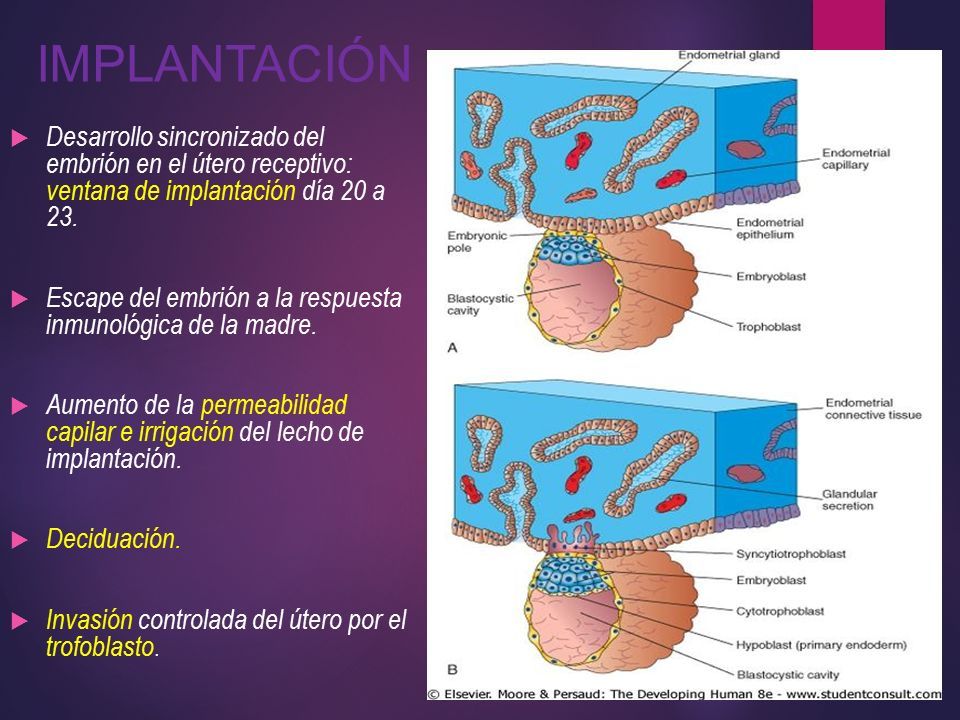 IMPLANTACIÓN

Desarrollo sincronizado del embrión en el útero receptivo: ventana de implantación día 20 a 23.

Escape del embrión a la respuesta inmunológica de la madre.

Aumento de la permeabilidad capilar e irrigación del lecho de implantación.

Deciduación.

Invasión controlada del útero por el trofoblasto.

Endometrial gland
Endometrial capillary
Endometrial epithelium
Embryonic pole
Embryoblast
Blastocystic cavity
Trophoblast
A

Endometrial connective tissue
Glandular secretion
Syncytiotrophoblast
Embryoblast
Cytotrophoblast
Hypoblast (primary endoderm)
Blastocystic cavity
B

© Elsevier. Moore & Persaud: The Developing Human 8e - www.studentconsult.com